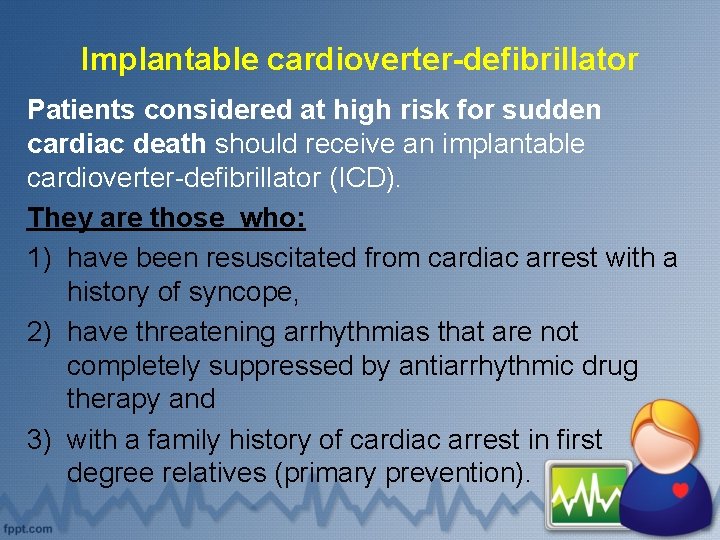 Implantable cardioverter-defibrillator

Patients considered at high risk for sudden cardiac death should receive an implantable cardioverter-defibrillator (ICD).

They are those who:

1) have been resuscitated from cardiac arrest with a history of syncope,
2) have threatening arrhythmias that are not completely suppressed by antiarrhythmic drug therapy and
3) with a family history of cardiac arrest in first degree relatives (primary prevention).

fppt.com